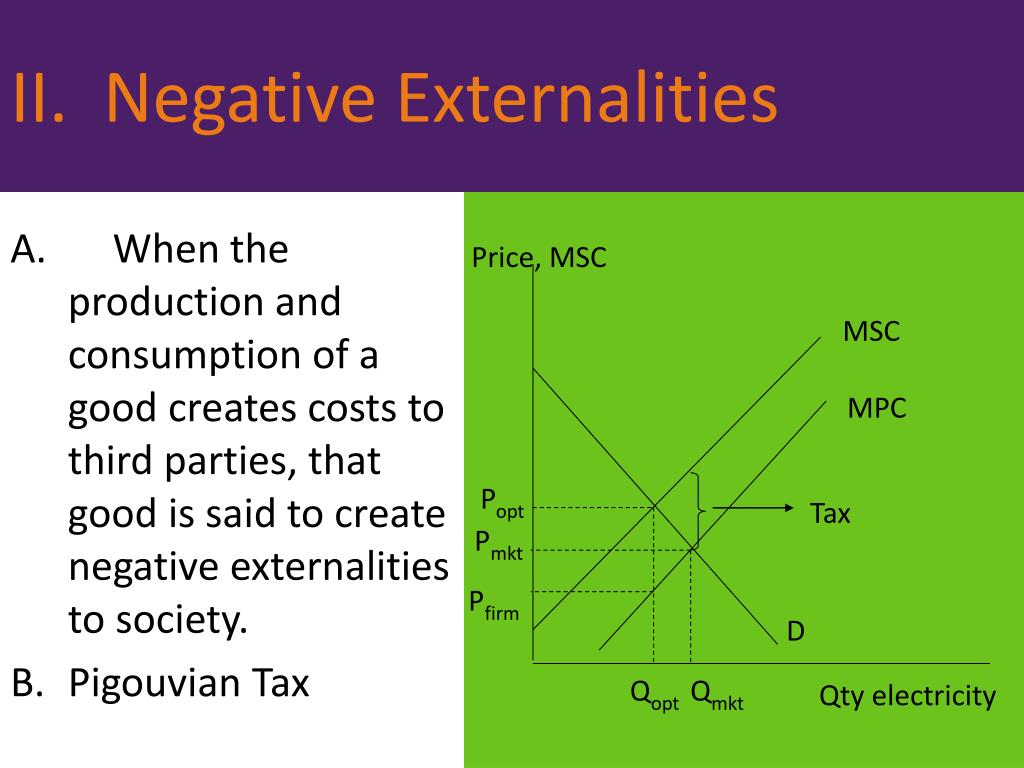 II. Negative Externalities

A. When the production and consumption of a good creates costs to third parties, that good is said to create negative externalities to society.

B. Pigouvian Tax

Price, MSC

MSC

MPC

$P_{opt}$

Tax

$P_{mkt}$

$P_{firm}$

D

$Q_{opt}$ $Q_{mkt}$

Qty electricity